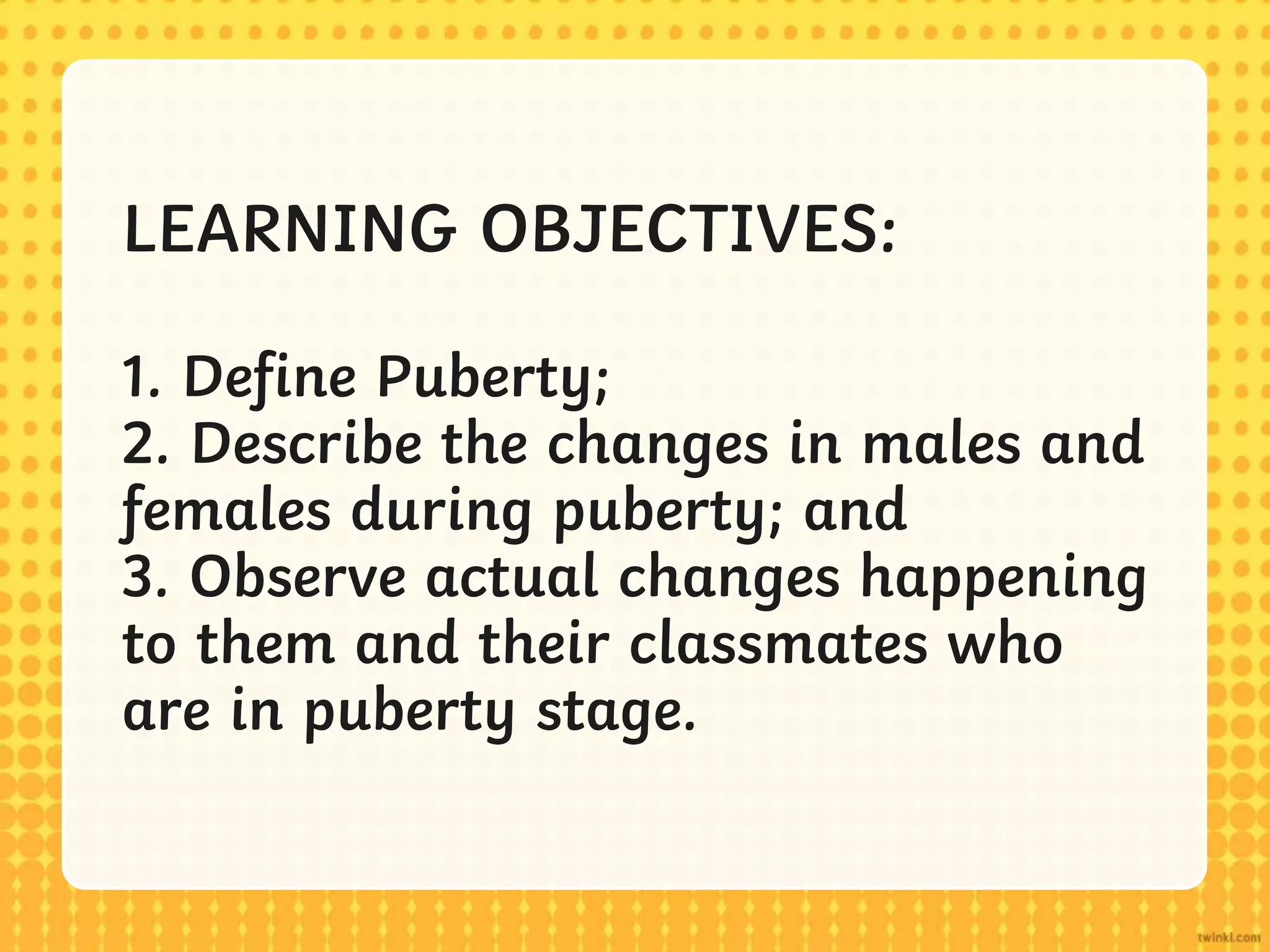 LEARNING OBJECTIVES:

1. Define Puberty;
2. Describe the changes in males and females during puberty; and
3. Observe actual changes happening to them and their classmates who are in puberty stage.

twinkl.com